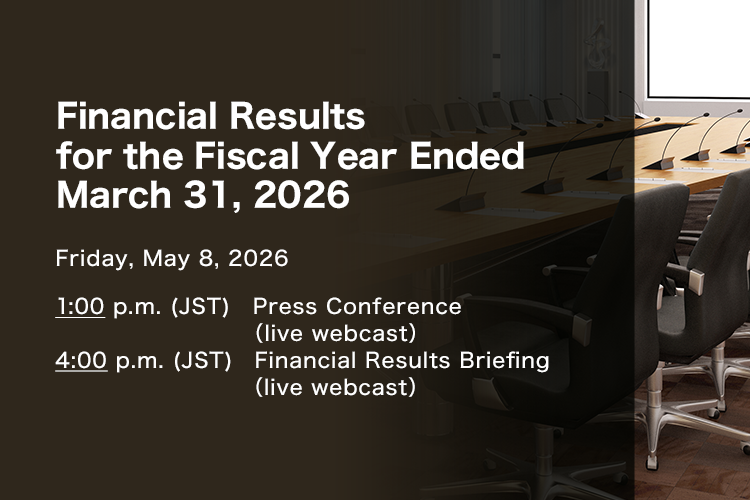 Financial Results for the Fiscal Year Ended March 31, 2026

Friday, May 8, 2026

1:00 p.m. (JST) Press Conference (live webcast)
4:00 p.m. (JST) Financial Results Briefing (live webcast)